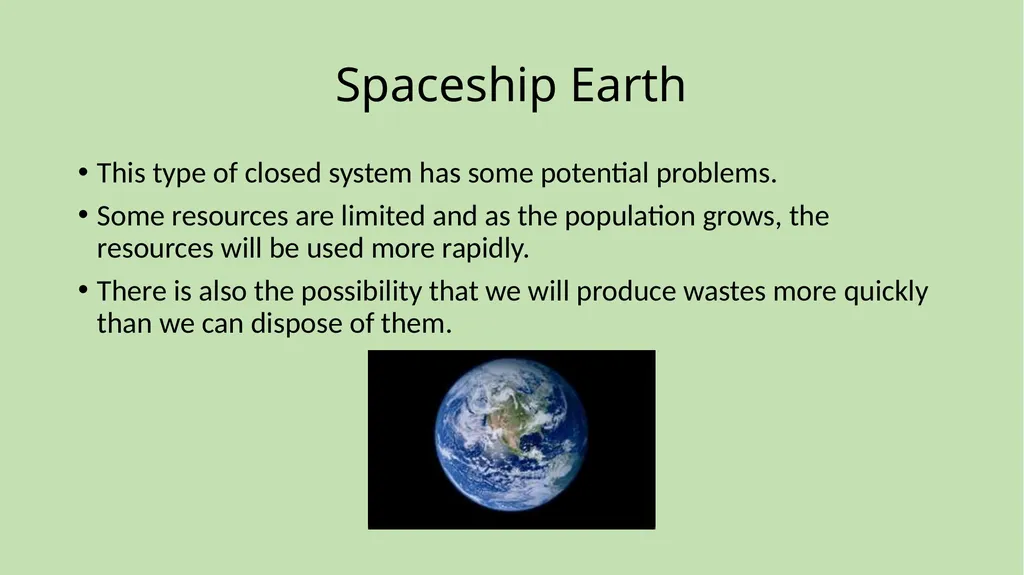 Spaceship Earth

• This type of closed system has some potential problems.

• Some resources are limited and as the population grows, the resources will be used more rapidly.

• There is also the possibility that we will produce wastes more quickly than we can dispose of them.